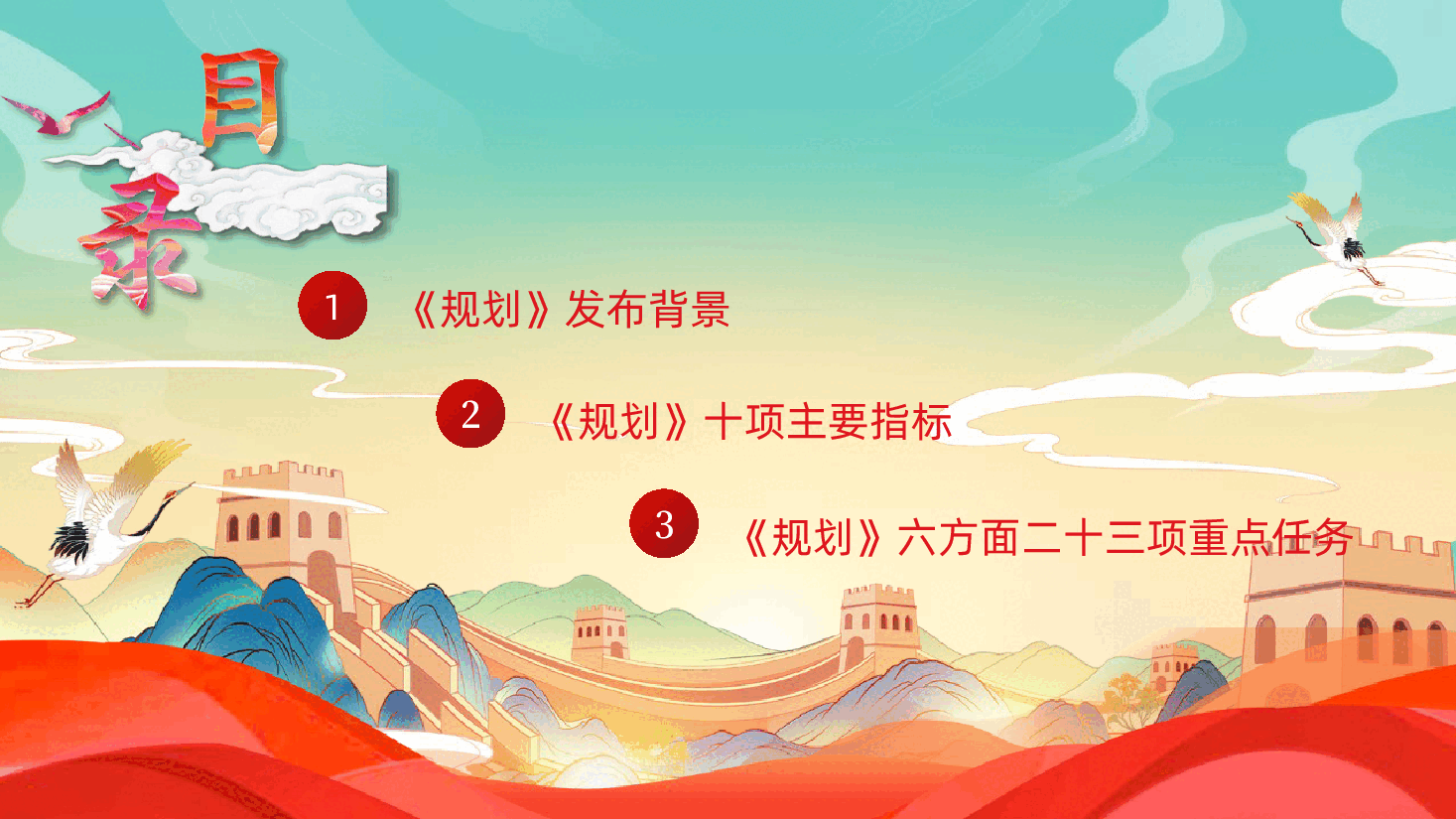 目录

1 《规划》发布背景

2 《规划》十项主要指标

3 《规划》六方面二十三项重点任务